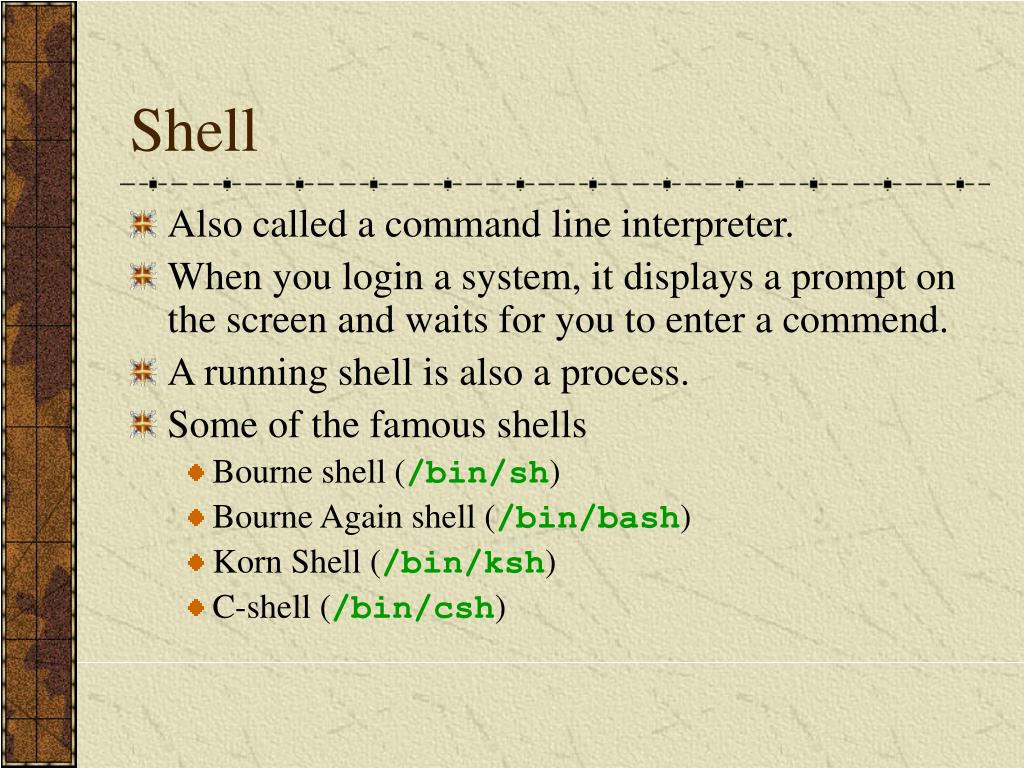 Shell

Also called a command line interpreter.

When you login a system, it displays a prompt on the screen and waits for you to enter a commend.

A running shell is also a process.

Some of the famous shells

Bourne shell (/bin/sh)

Bourne Again shell (/bin/bash)

Korn Shell (/bin/ksh)

C-shell (/bin/csh)